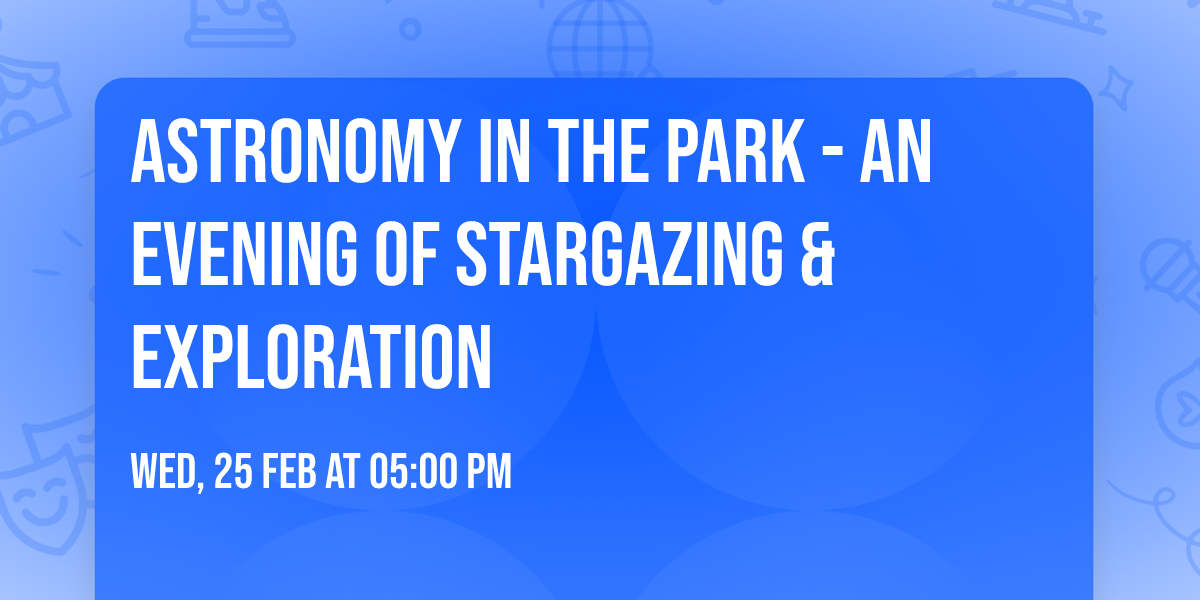 ASTRONOMY IN THE PARK - AN EVENING OF STARGAZING & EXPLORATION

WED, 25 FEB AT 05:00 PM